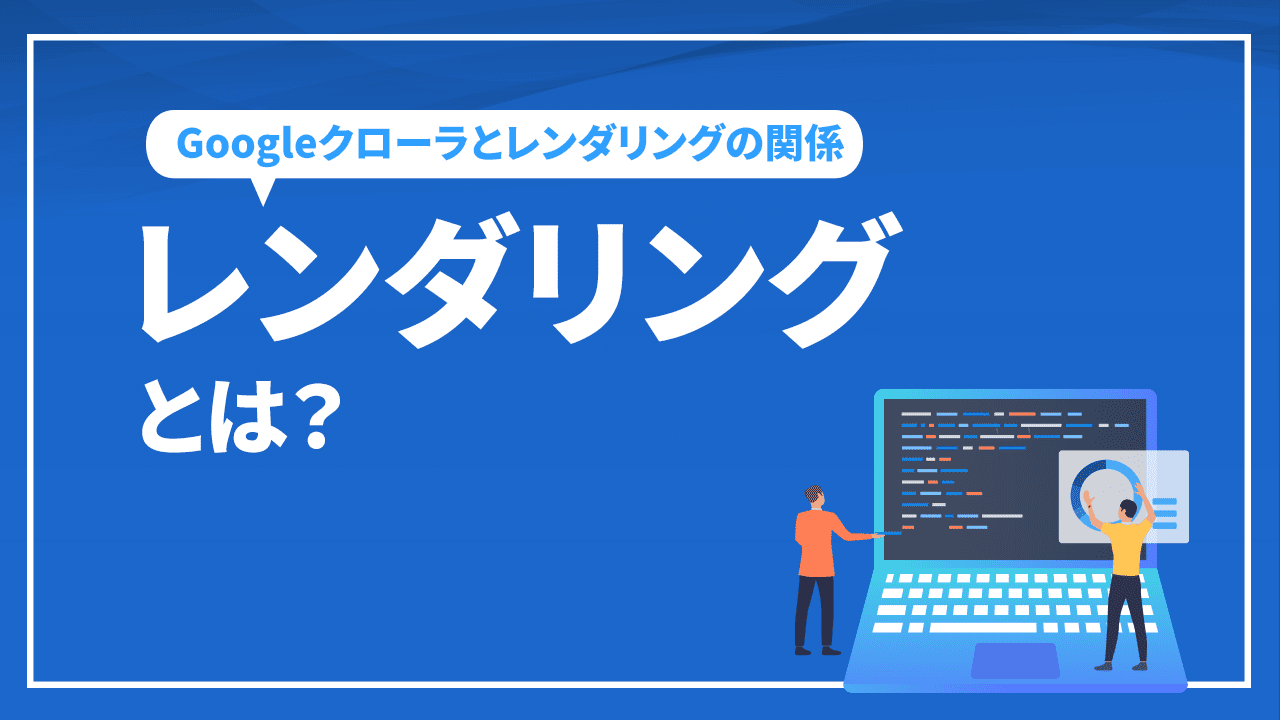 Googleクローラとレンダリングの関係

レンダリング
とは？